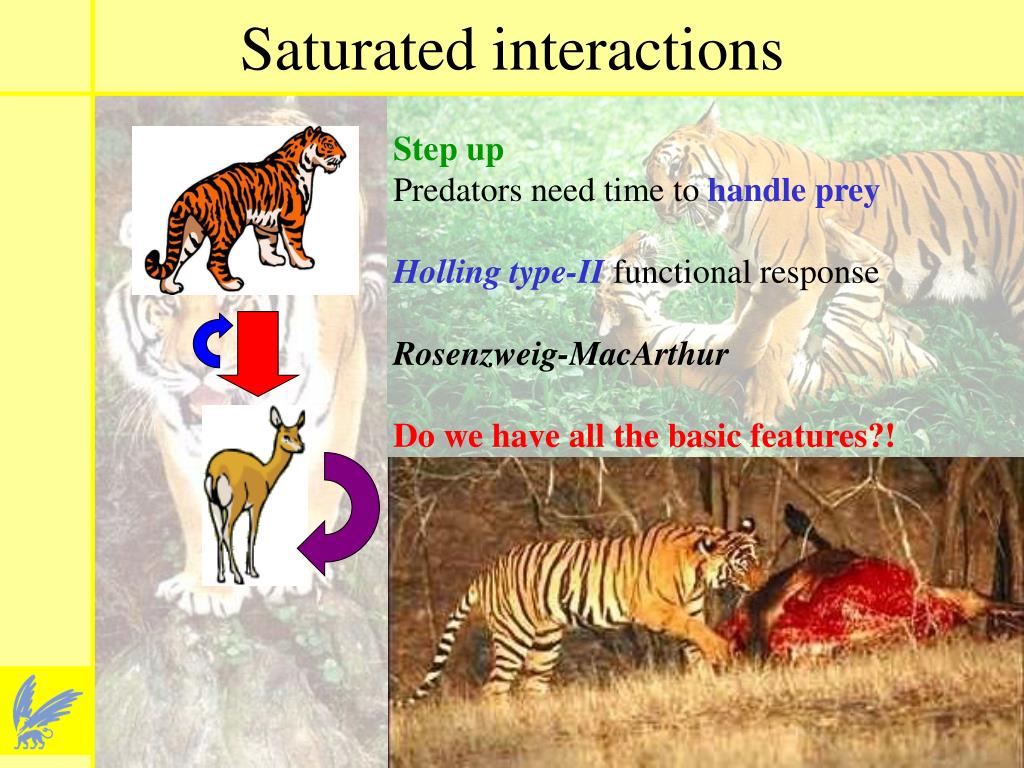 Saturated interactions

Step up
Predators need time to handle prey

Holling type-II functional response

Rosenzweig-MacArthur

Do we have all the basic features?!